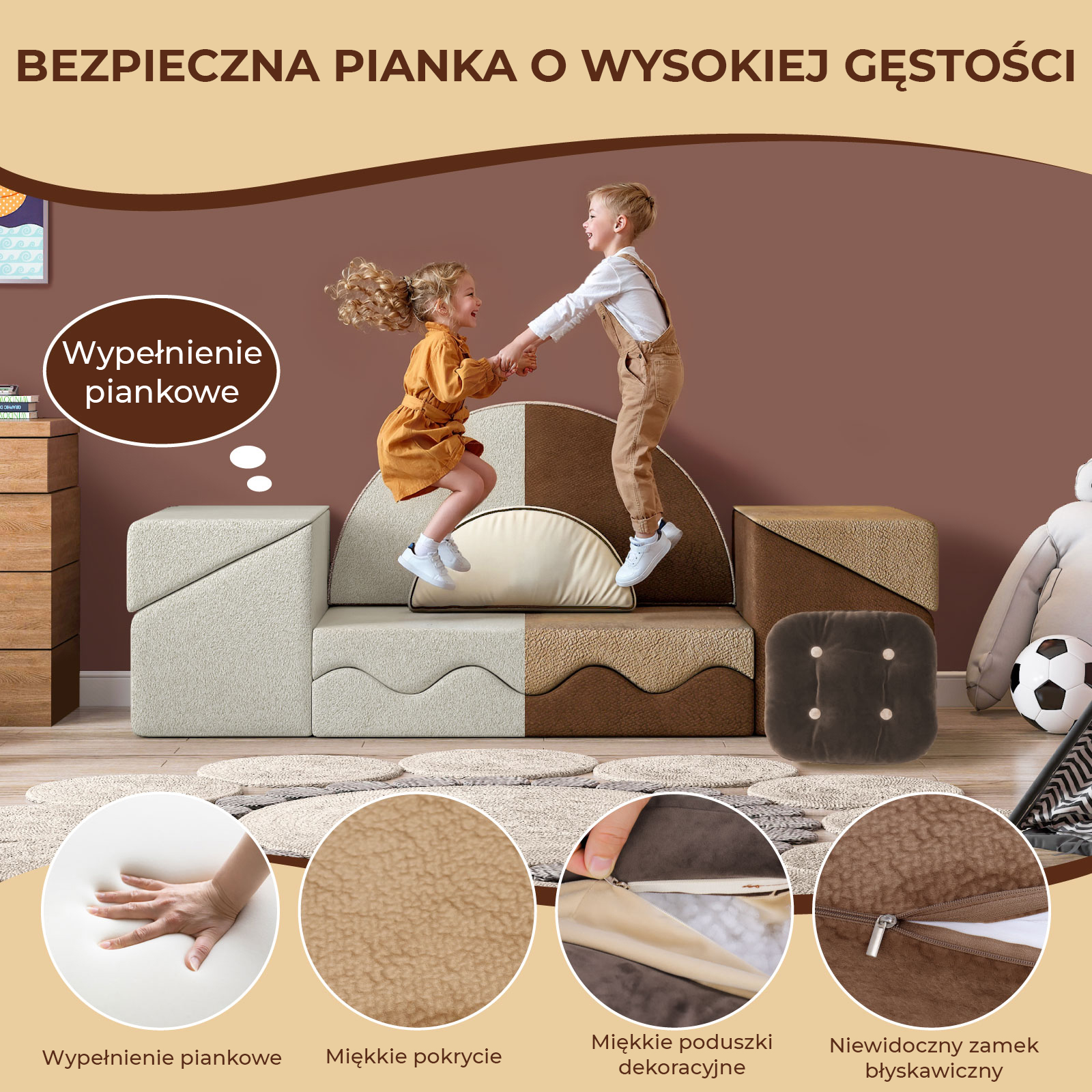 BEZPIECZNA PIANKA O WYSOKIEJ GĘSTOŚCI

Wypełnienie piankowe

Wypełnienie piankowe

Miękkie pokrycie

Miękkie poduszki dekoracyjne

Niewidoczny zamek błyskawiczny